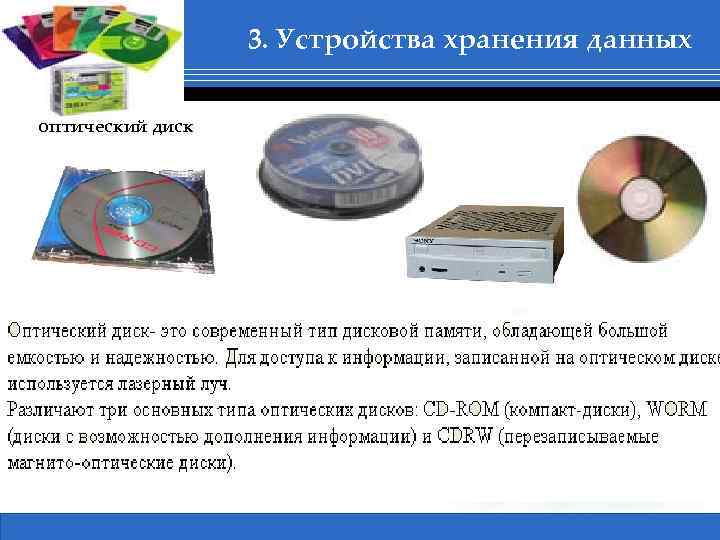 3. Устройства хранения данных

оптический диск

Оптический диск- это современный тип дисковой памяти, обладающей большой емкостью и надежностью. Для доступа к информации, записанной на оптическом диске используется лазерный луч.
Различают три основных типа оптических дисков: CD-ROM (компакт-диски), WORM (диски с возможностью дополнения информации) и CDRW (перезаписываемые магнито-оптические диски).